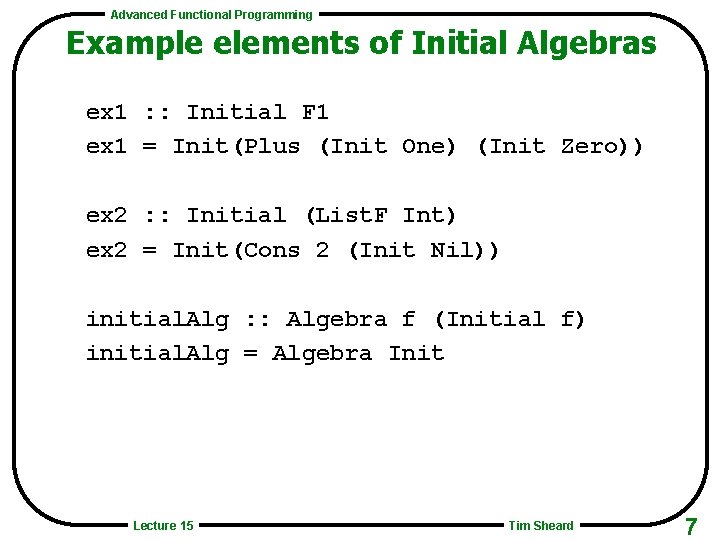 Advanced Functional Programming

Example elements of Initial Algebras

ex1 :: Initial F1
ex1 = Init(Plus (Init One) (Init Zero))

ex2 :: Initial (ListF Int)
ex2 = Init(Cons 2 (Init Nil))

initialAlg :: Algebra f (Initial f)
initialAlg = Algebra Init

Lecture 15

Tim Sheard

7